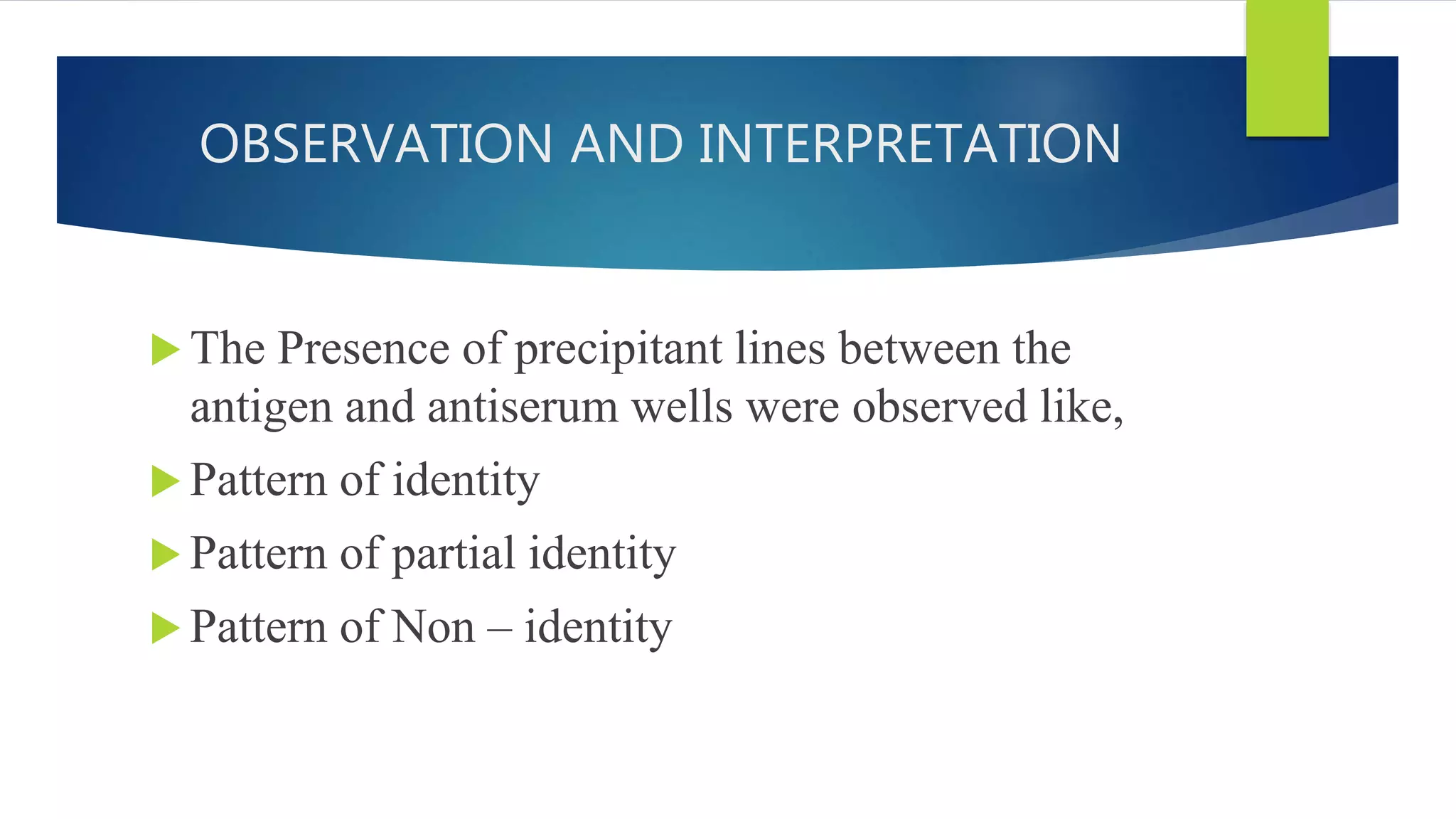 OBSERVATION AND INTERPRETATION

The Presence of precipitant lines between the antigen and antiserum wells were observed like,

Pattern of identity

Pattern of partial identity

Pattern of Non – identity